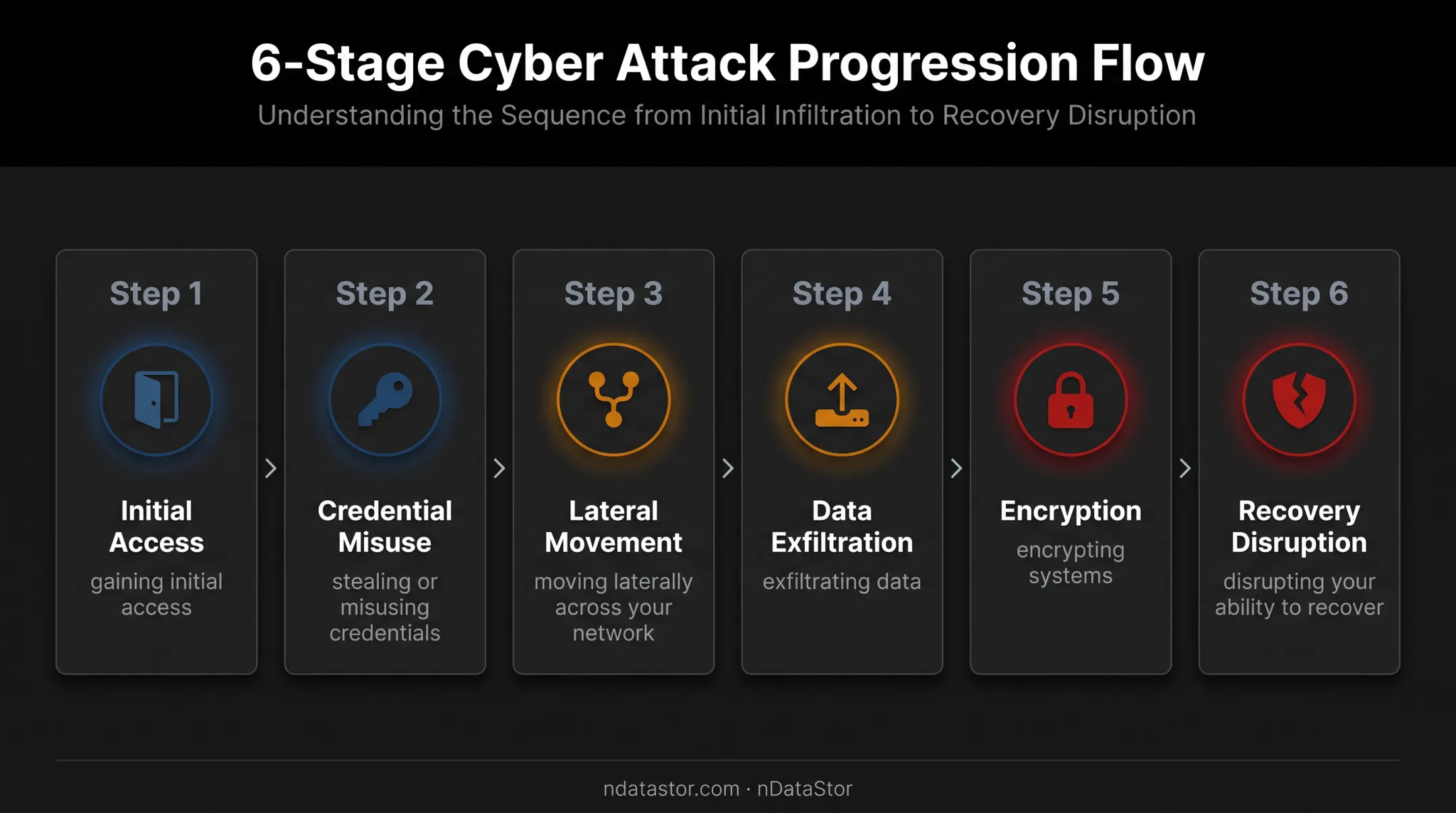 6-Stage Cyber Attack Progression Flow

Understanding the Sequence from Initial Infiltration to Recovery Disruption

Step 1

Initial Access

gaining initial access

Step 2

Credential Misuse

stealing or misusing credentials

Step 3

Lateral Movement

moving laterally across your network

Step 4

Data Exfiltration

exfiltrating data

Step 5

Encryption

encrypting systems

Step 6

Recovery Disruption

disrupting your ability to recover

ndatastor.com · nDataStor